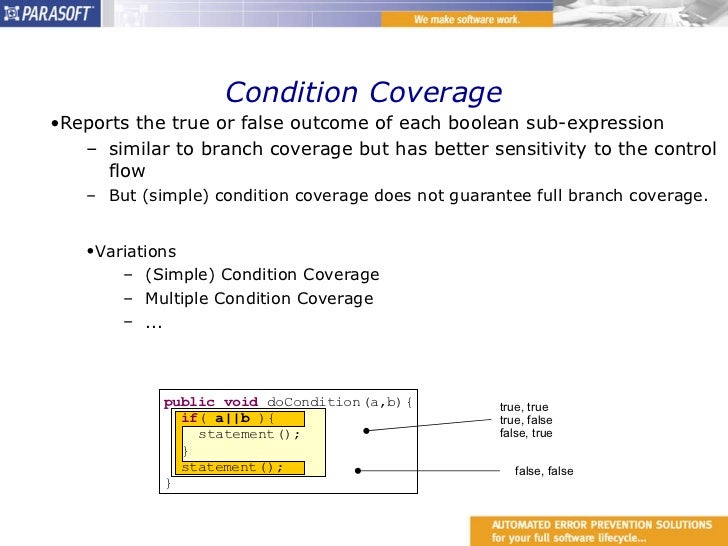 PARASOFT

We make software work.

Condition Coverage

•Reports the true or false outcome of each boolean sub-expression

– similar to branch coverage but has better sensitivity to the control flow

– But (simple) condition coverage does not guarantee full branch coverage.

•Variations

– (Simple) Condition Coverage

– Multiple Condition Coverage

– ...

public void doCondition(a,b){
if( a||b ){
statement();
}
statement();
}

true, true
true, false
false, true

false, false

AUTOMATED ERROR PREVENTION SOLUTIONS
for your full software lifecycle...